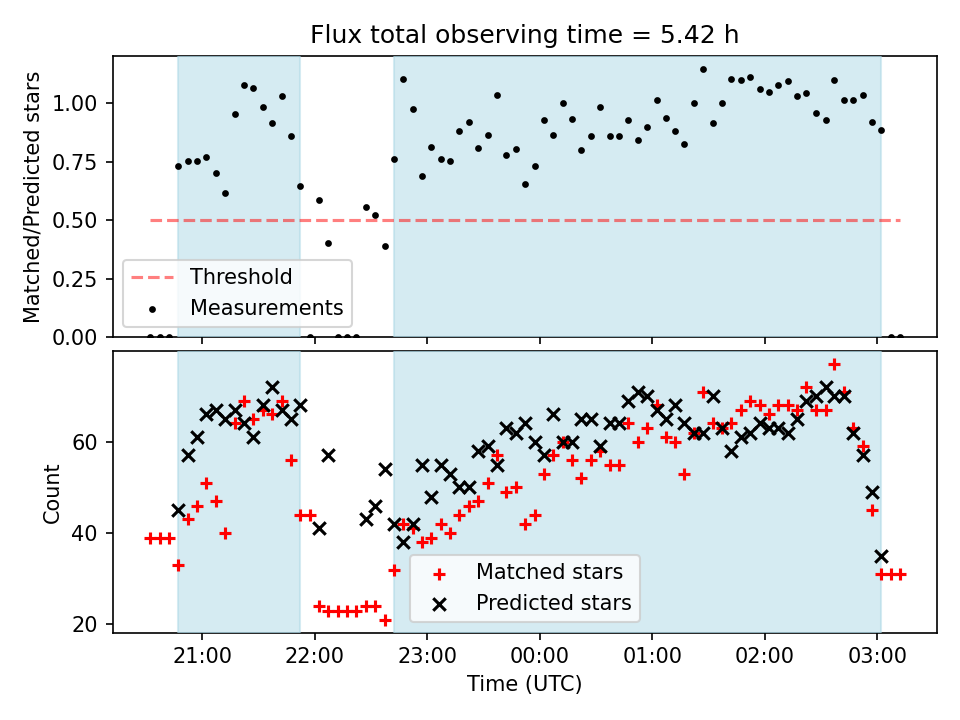 Flux total observing time = 5.42 h

Matched/Predicted stars

1.00
0.75
0.50
0.25
0.00

Threshold
Measurements

Count

60
40
20

Matched stars
Predicted stars

21:00
22:00
23:00
00:00
01:00
02:00
03:00

Time (UTC)